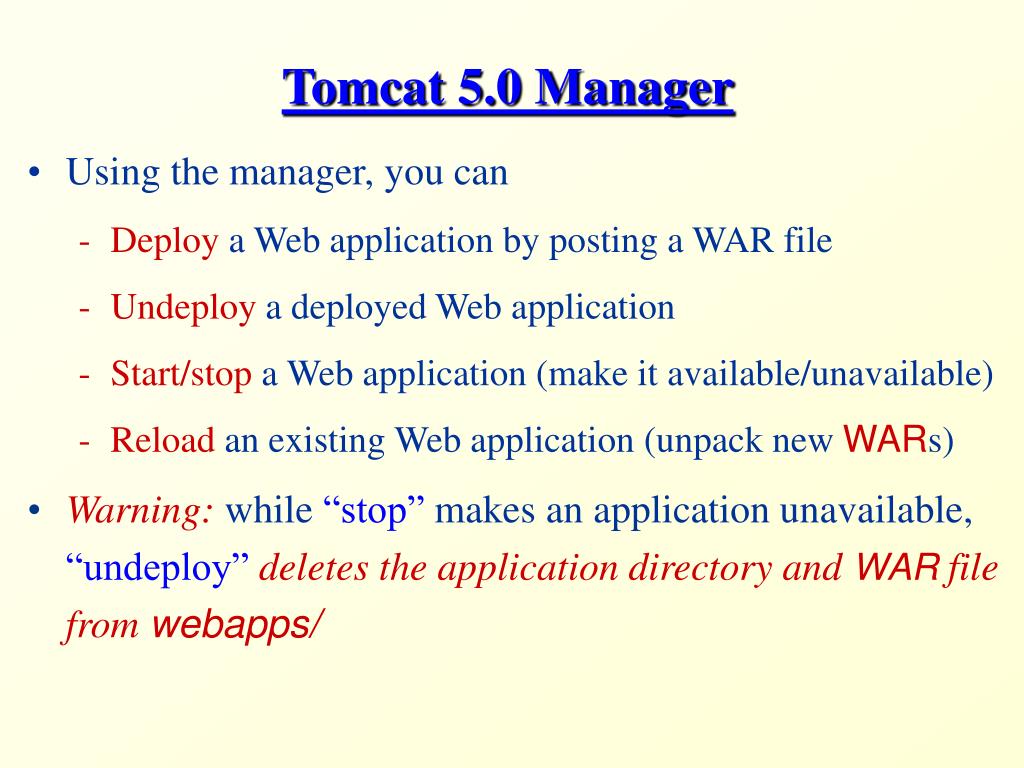 Tomcat 5.0 Manager

• Using the manager, you can

- Deploy a Web application by posting a WAR file
- Undeploy a deployed Web application
- Start/stop a Web application (make it available/unavailable)
- Reload an existing Web application (unpack new WARs)

• Warning: while “stop” makes an application unavailable, “undeploy” deletes the application directory and WAR file from webapps/